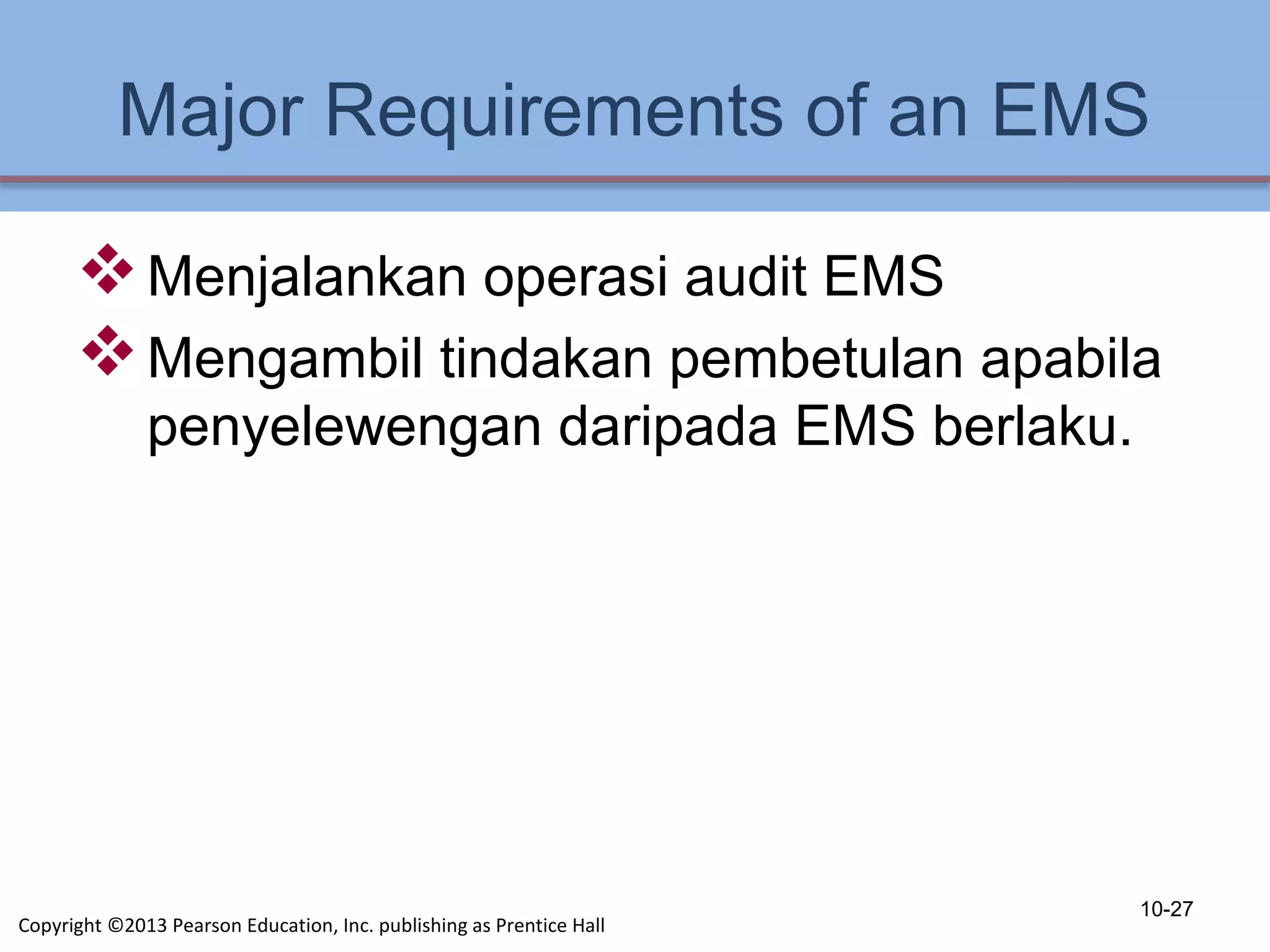 Major Requirements of an EMS

❖ Menjalankan operasi audit EMS

❖ Mengambil tindakan pembetulan apabila penyelewengan daripada EMS berlaku.

10-27

Copyright ©2013 Pearson Education, Inc. publishing as Prentice Hall